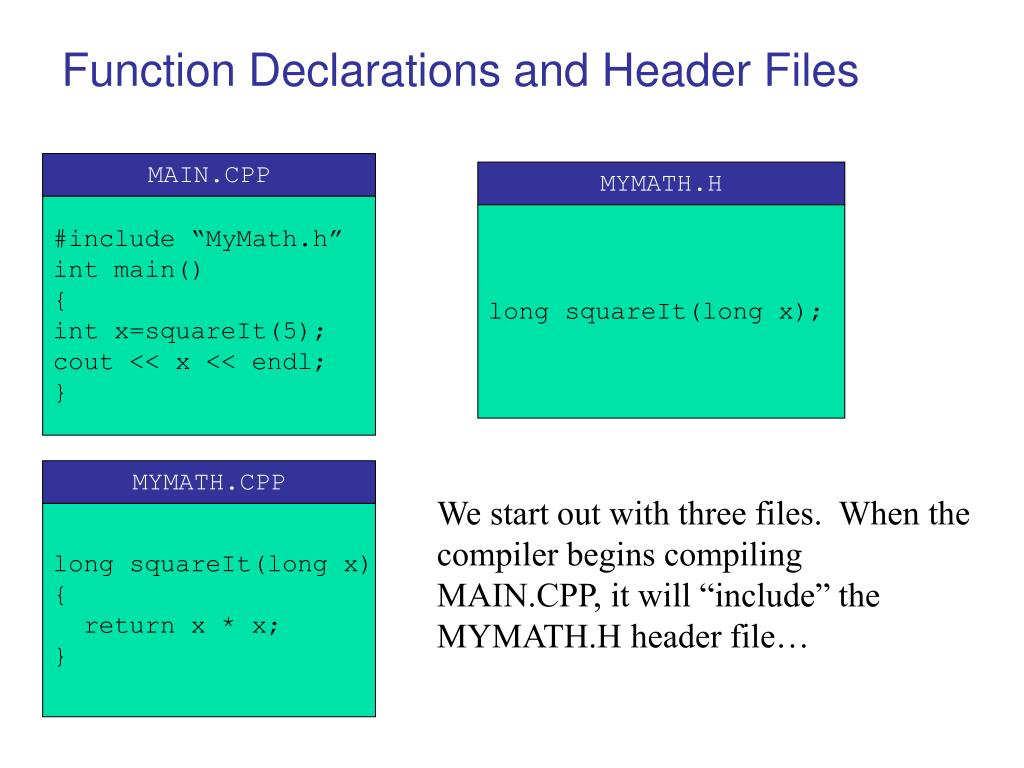 Function Declarations and Header Files

MAIN.CPP

#include “MyMath.h”
int main()
{
int x=squareIt(5);
cout << x << endl;
}

MYMATH.H

long squareIt(long x);

MYMATH.CPP

long squareIt(long x)
{
return x * x;
}

We start out with three files. When the compiler begins compiling MAIN.CPP, it will “include” the MYMATH.H header file…